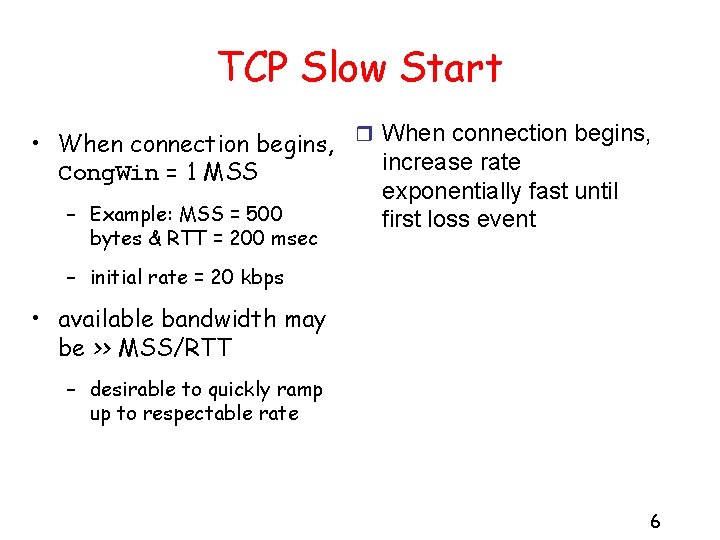 TCP Slow Start

• When connection begins, CongWin = 1 MSS

– Example: MSS = 500 bytes & RTT = 200 msec

– initial rate = 20 kbps

• available bandwidth may be >> MSS/RTT

– desirable to quickly ramp up to respectable rate

❒ When connection begins, increase rate exponentially fast until first loss event

6